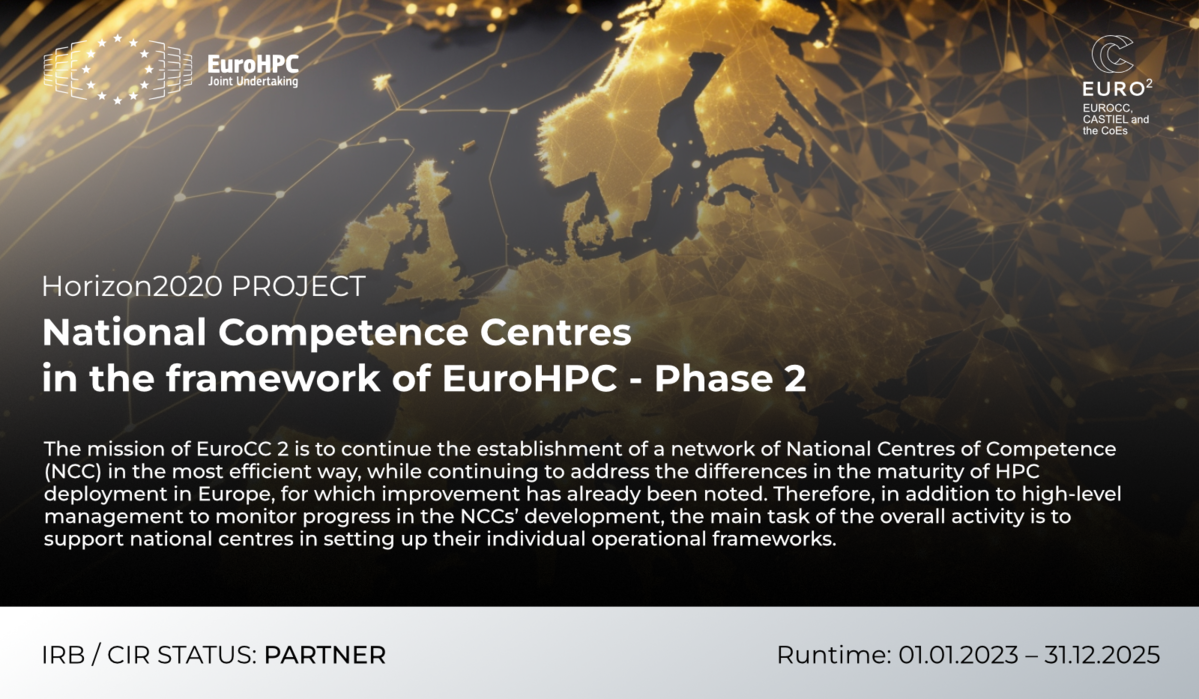 EuroHPC
Joint Undertaking

EURO$^{2}$
EUROCC, CASTIEL and the CoEs

Horizon2020 PROJECT

National Competence Centres in the framework of EuroHPC - Phase 2

The mission of EuroCC 2 is to continue the establishment of a network of National Centres of Competence (NCC) in the most efficient way, while continuing to address the differences in the maturity of HPC deployment in Europe, for which improvement has already been noted. Therefore, in addition to high-level management to monitor progress in the NCCs' development, the main task of the overall activity is to support national centres in setting up their individual operational frameworks.

IRB / CIR STATUS: PARTNER

Runtime: 01.01.2023 – 31.12.2025